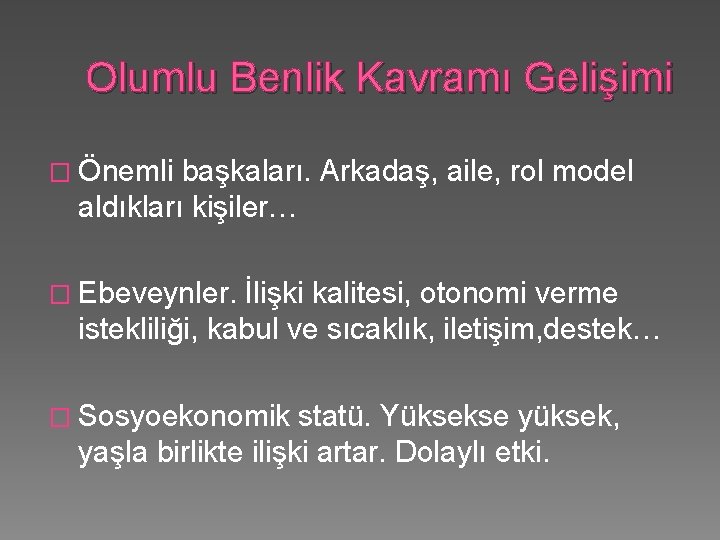 Olumlu Benlik Kavramı Gelişimi

� Önemli başkaları. Arkadaş, aile, rol model aldıkları kişiler…

� Ebeveynler. İlişki kalitesi, otonomi verme istekliliği, kabul ve sıcaklık, iletişim,destek…

� Sosyoekonomik statü. Yüksekse yüksek, yaşla birlikte ilişki artar. Dolaylı etki.